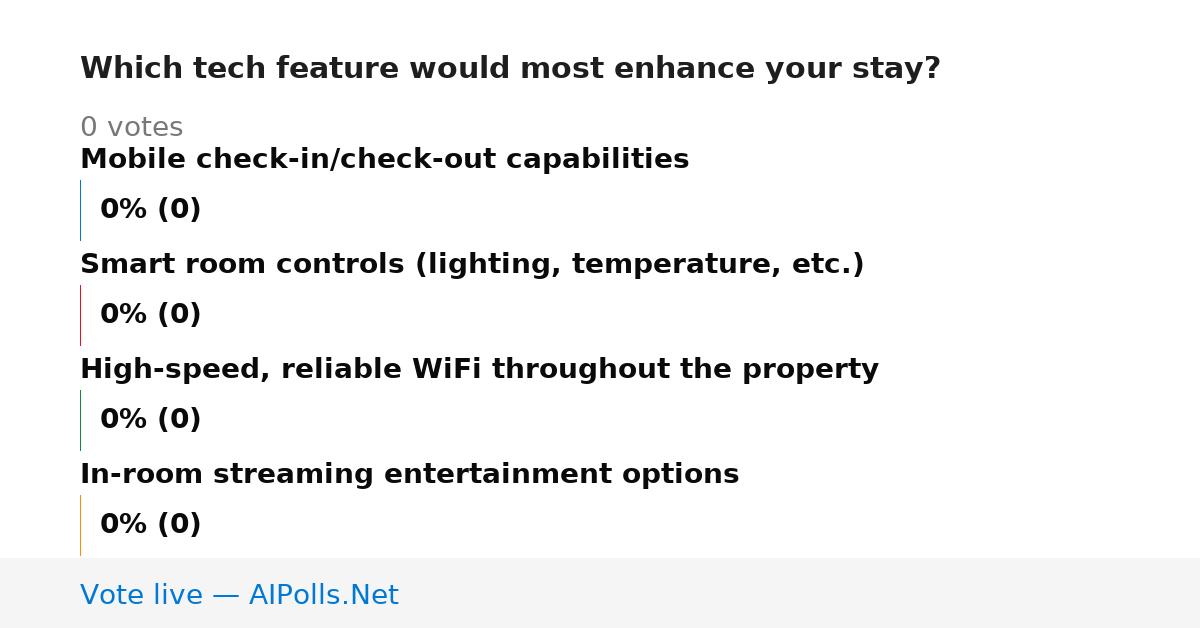 Which tech feature would most enhance your stay?

0 votes

Mobile check-in/check-out capabilities

0% (0)

Smart room controls (lighting, temperature, etc.)

0% (0)

High-speed, reliable WiFi throughout the property

0% (0)

In-room streaming entertainment options

0% (0)

Vote live — AIPolls.Net